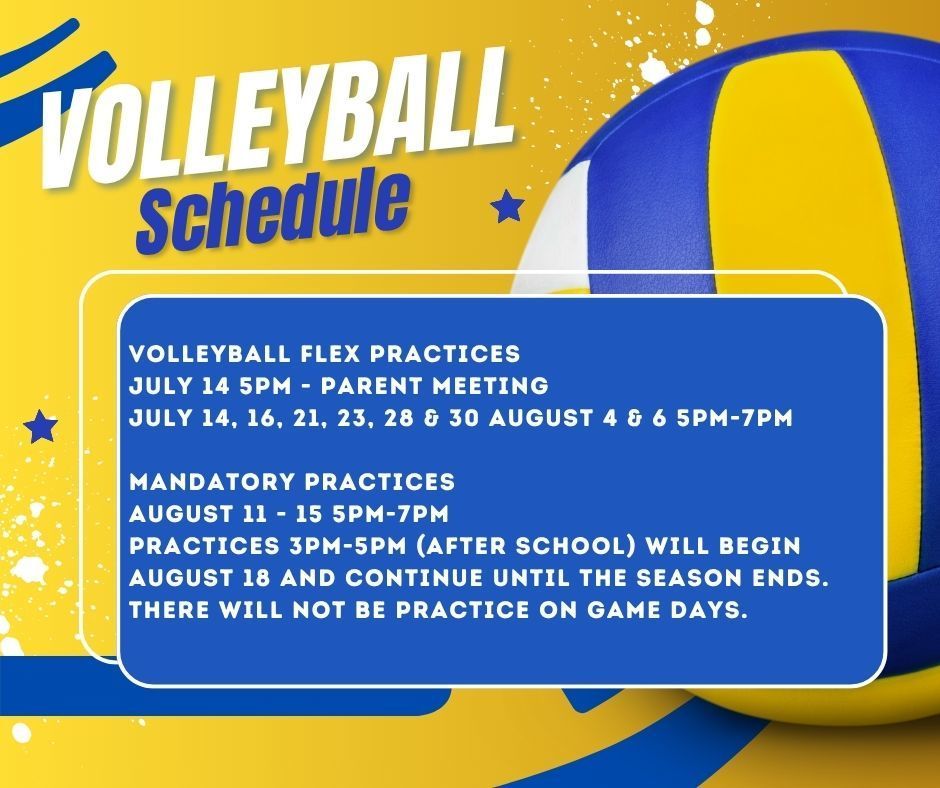 VOLLEYBALL
Schedule

VOLLEYBALL FLEX PRACTICES
JULY 14 5PM - PARENT MEETING
JULY 14, 16, 21, 23, 28 & 30 AUGUST 4 & 6 5PM-7PM

MANDATORY PRACTICES
AUGUST 11 - 15 5PM-7PM
PRACTICES 3PM-5PM (AFTER SCHOOL) WILL BEGIN AUGUST 18 AND CONTINUE UNTIL THE SEASON ENDS. THERE WILL NOT BE PRACTICE ON GAME DAYS.